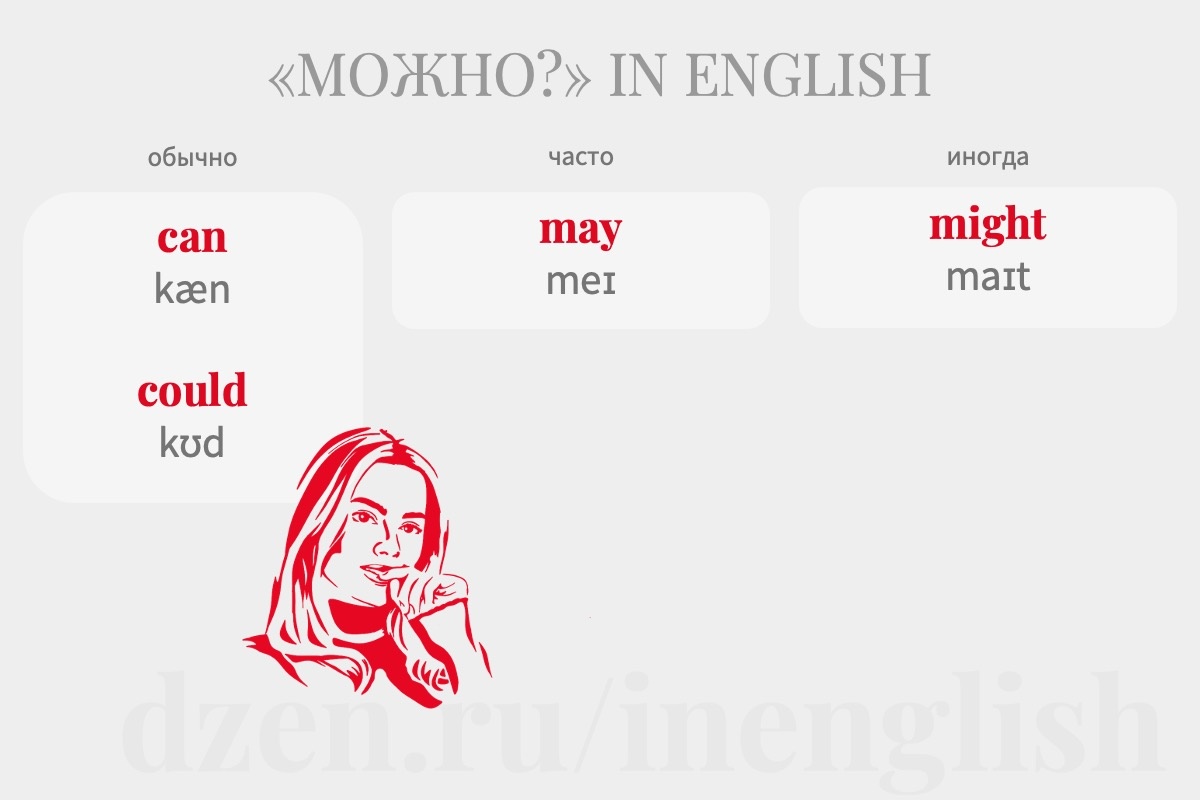 «МОЖНО?» IN ENGLISH

обычно

can
kæn

could
kʊd

часто

may
meɪ

иногда

might
maɪt

dzen.ru/inenglish